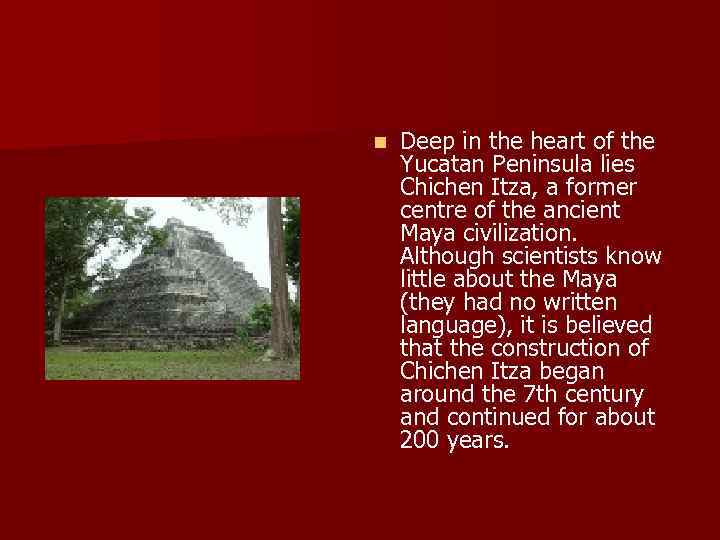 Deep in the heart of the Yucatan Peninsula lies Chichen Itza, a former centre of the ancient Maya civilization. Although scientists know little about the Maya (they had no written language), it is believed that the construction of Chichen Itza began around the 7th century and continued for about 200 years.